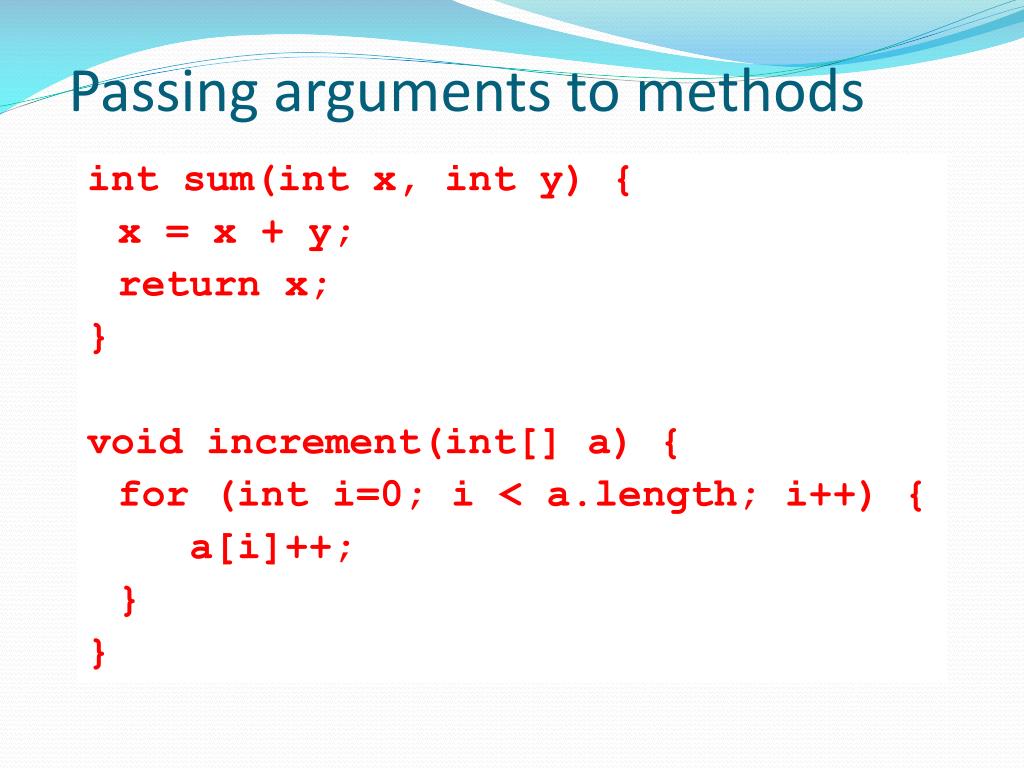 Passing arguments to methods

int sum(int x, int y) {
 x = x + y;
 return x;
}

void increment(int[] a) {
 for (int i=0; i < a.length; i++) {
   a[i]++;
 }
}